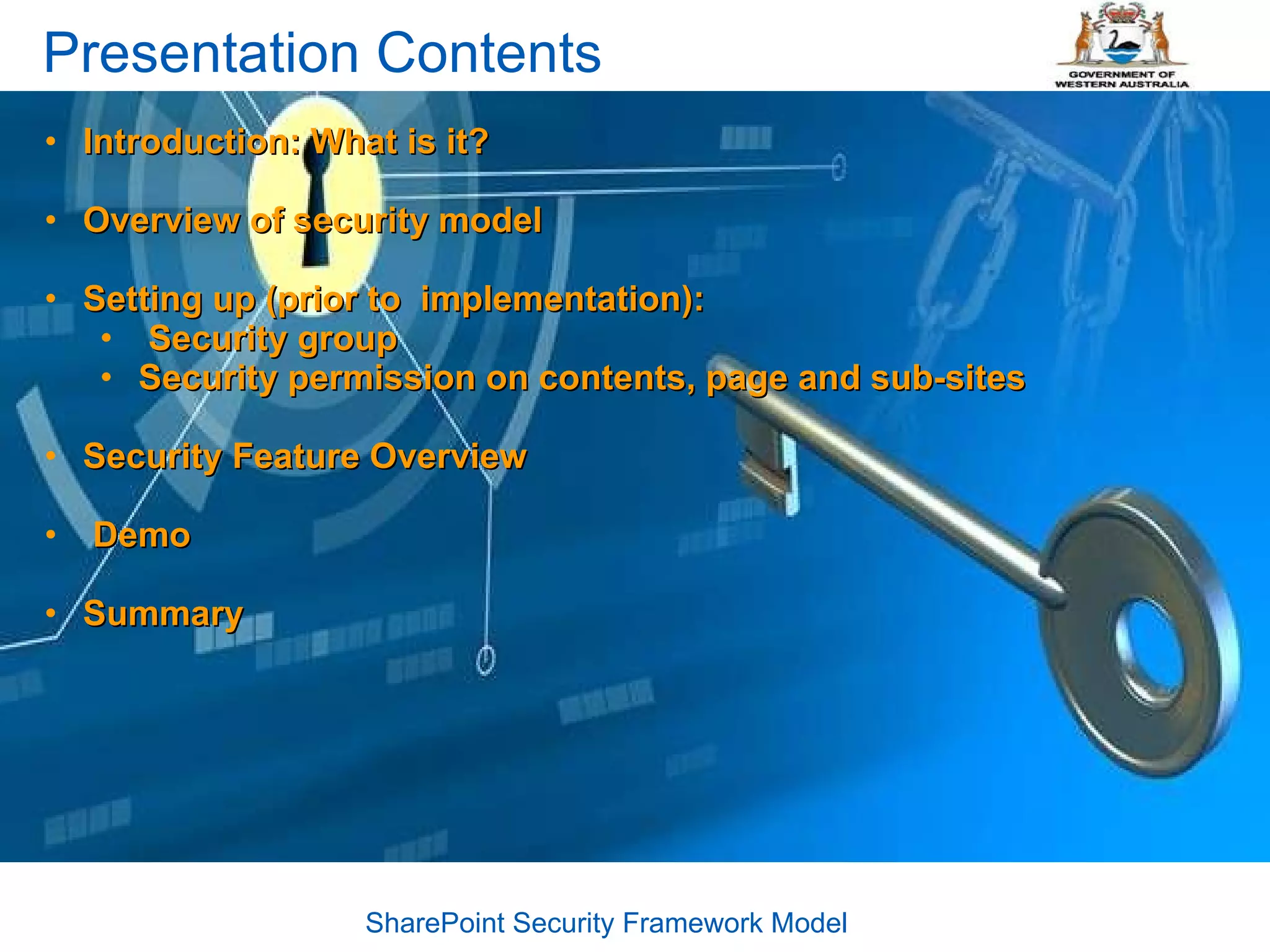 Presentation Contents

GOVERNMENT OF WESTERN AUSTRALIA

• Introduction: What is it?

• Overview of security model

• Setting up (prior to implementation):
  • Security group
  • Security permission on contents, page and sub-sites

• Security Feature Overview

• Demo

• Summary

SharePoint Security Framework Model